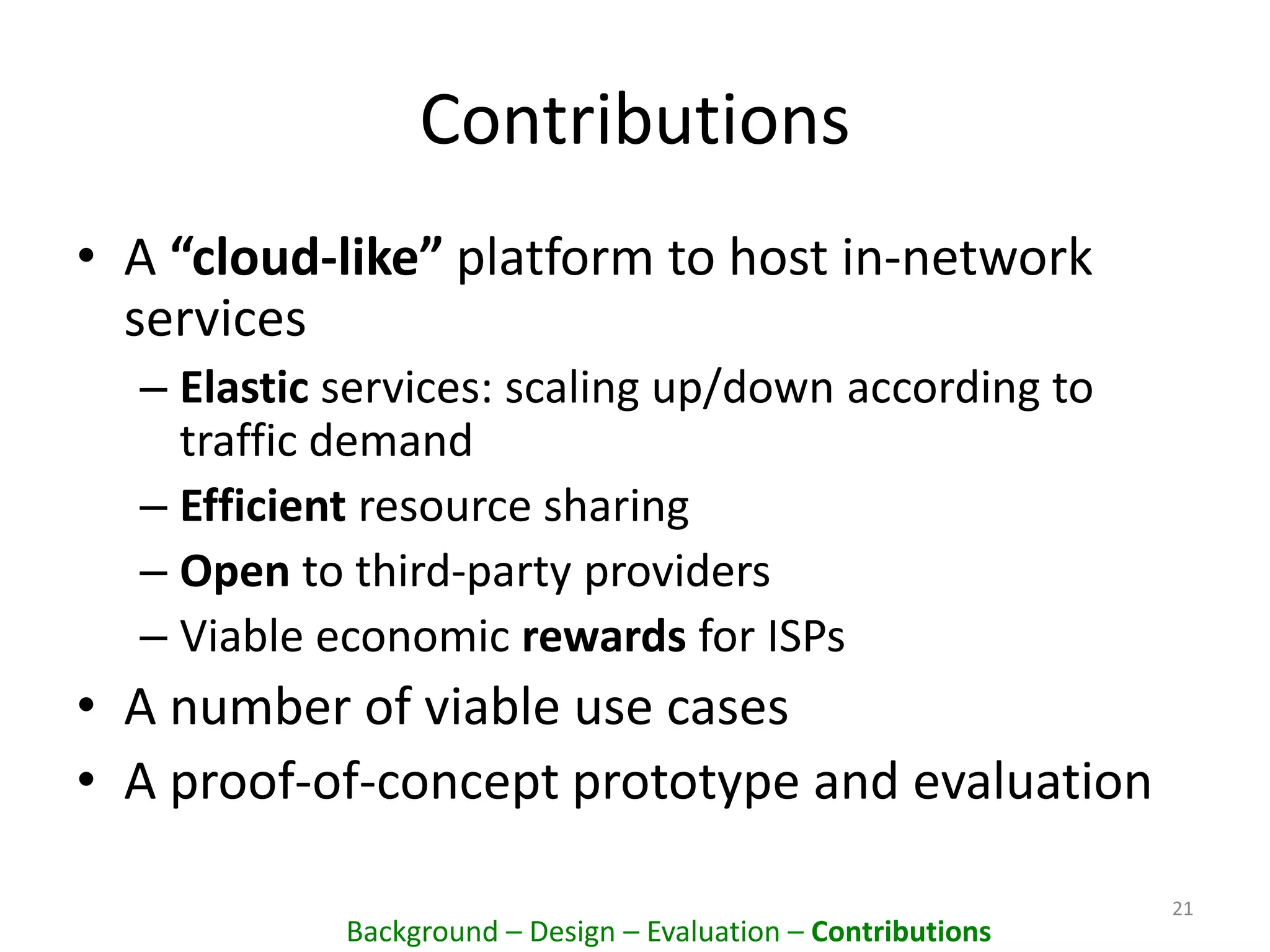 Contributions

• A “cloud-like” platform to host in-network services
– Elastic services: scaling up/down according to traffic demand
– Efficient resource sharing
– Open to third-party providers
– Viable economic rewards for ISPs
• A number of viable use cases
• A proof-of-concept prototype and evaluation

21

Background – Design – Evaluation – Contributions